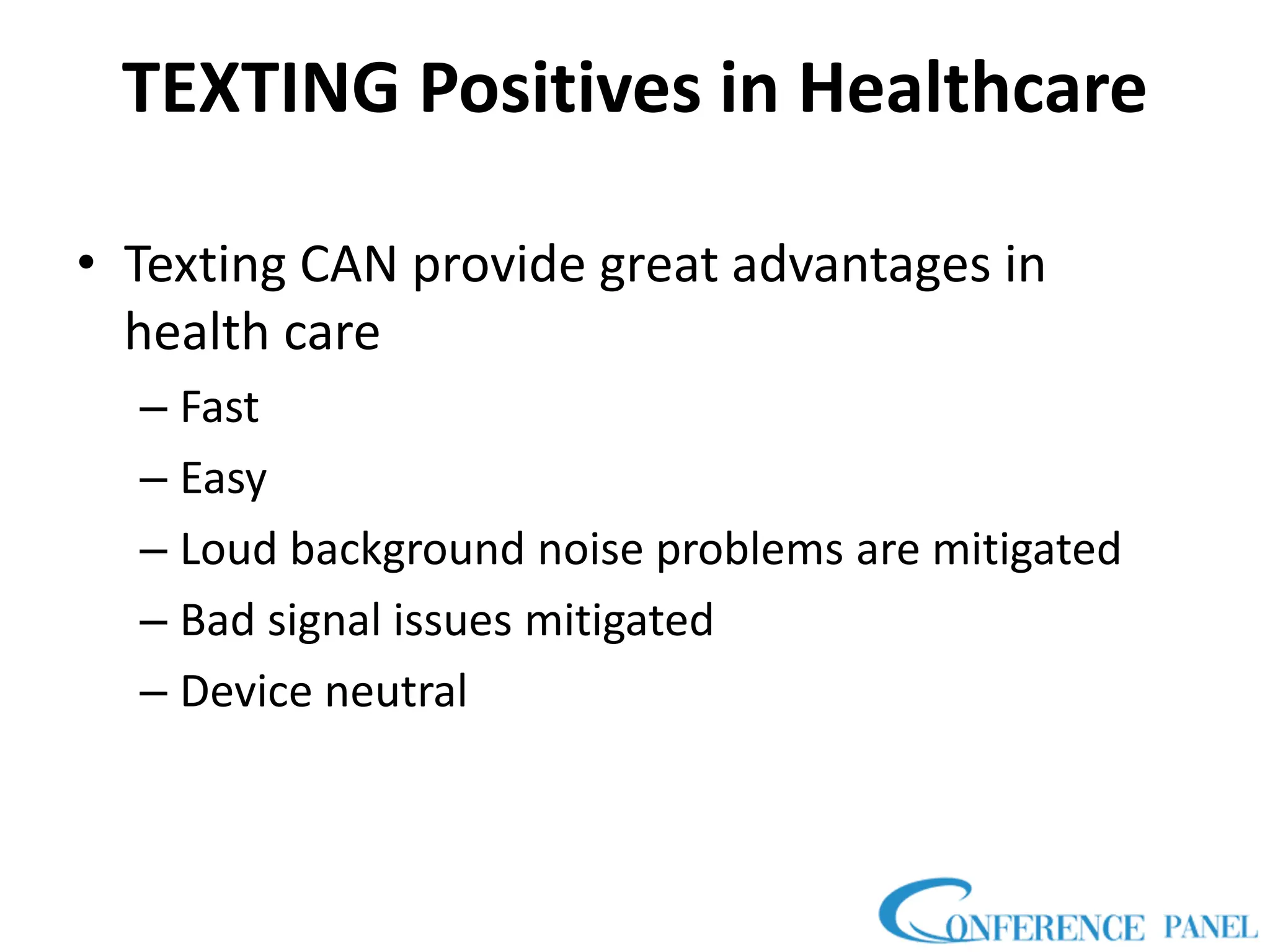 TEXTING Positives in Healthcare

• Texting CAN provide great advantages in health care
– Fast
– Easy
– Loud background noise problems are mitigated
– Bad signal issues mitigated
– Device neutral

CONFERENCE PANEL